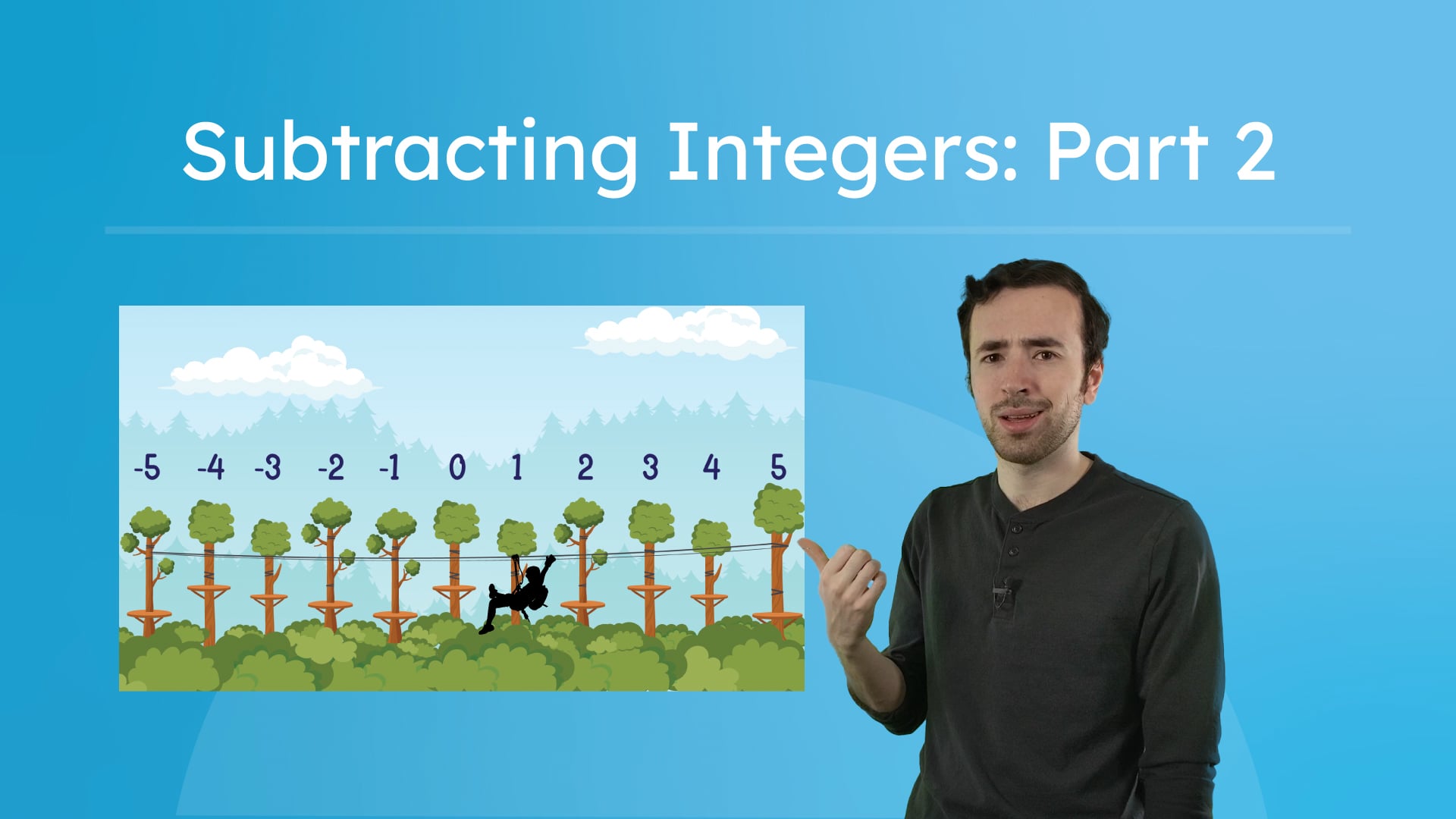 Subtracting Integers: Part 2

-5 -4 -3 -2 -1 0 1 2 3 4 5